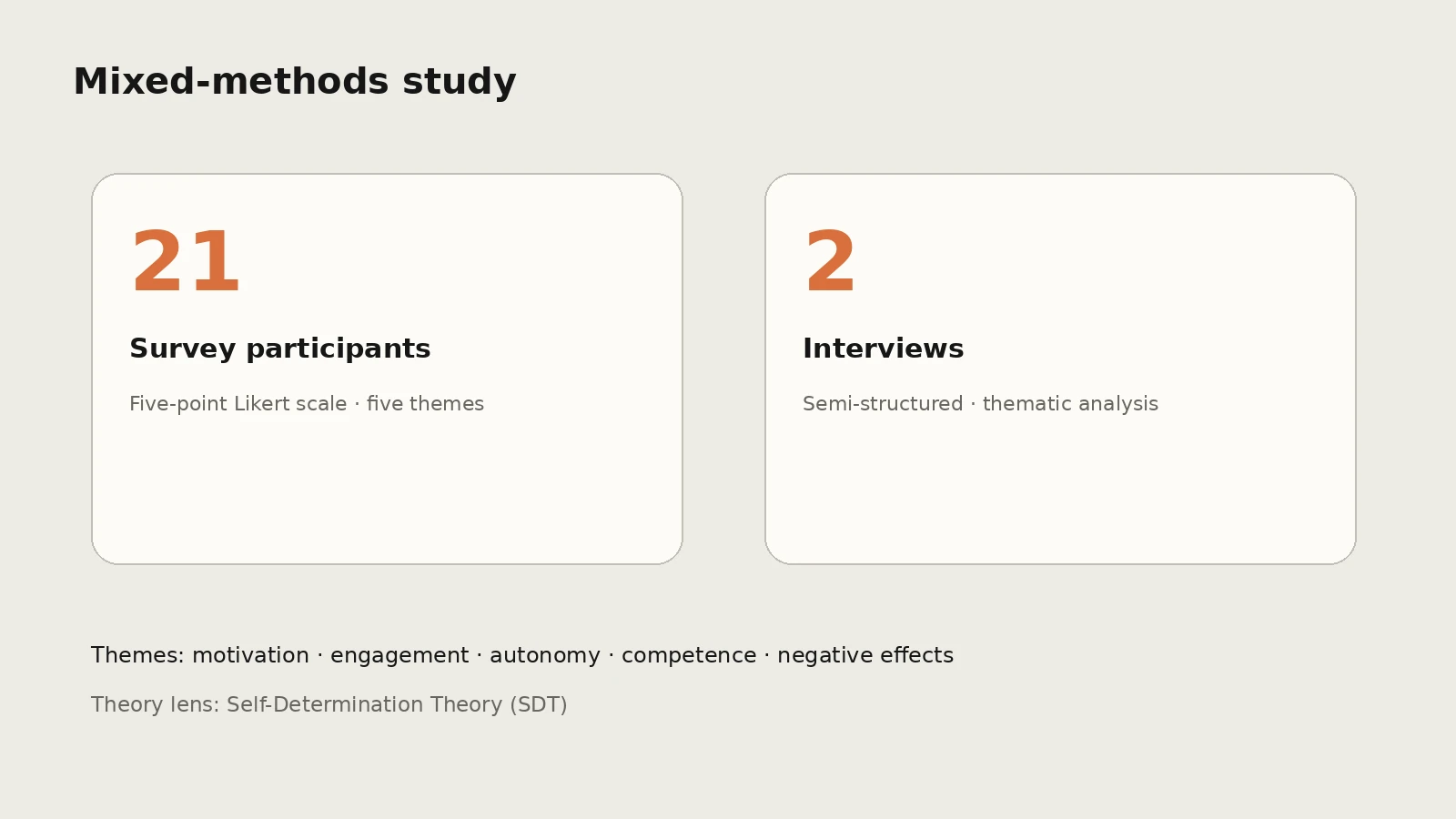 Mixed-methods study

21

Survey participants

Five-point Likert scale · five themes

2

Interviews

Semi-structured · thematic analysis

Themes: motivation · engagement · autonomy · competence · negative effects

Theory lens: Self-Determination Theory (SDT)